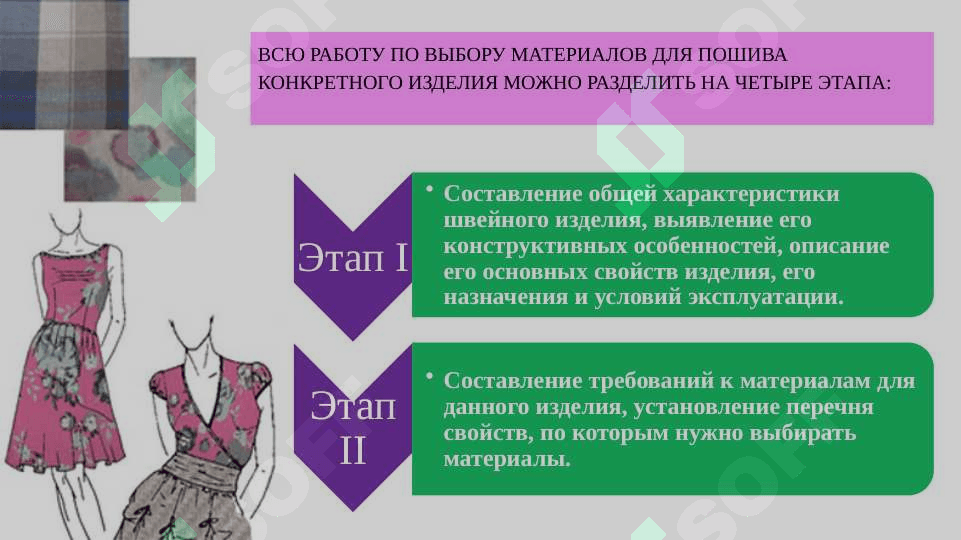 ВСЮ РАБОТУ ПО ВЫБОРУ МАТЕРИАЛОВ ДЛЯ ПОШИВА КОНКРЕТНОГО ИЗДЕЛИЯ МОЖНО РАЗДЕЛИТЬ НА ЧЕТЫРЕ ЭТАПА:

Этап I

• Составление общей характеристики швейного изделия, выявление его конструктивных особенностей, описание его основных свойств изделия, его назначения и условий эксплуатации.

Этап II

• Составление требований к материалам для данного изделия, установление перечня свойств, по которым нужно выбирать материалы.